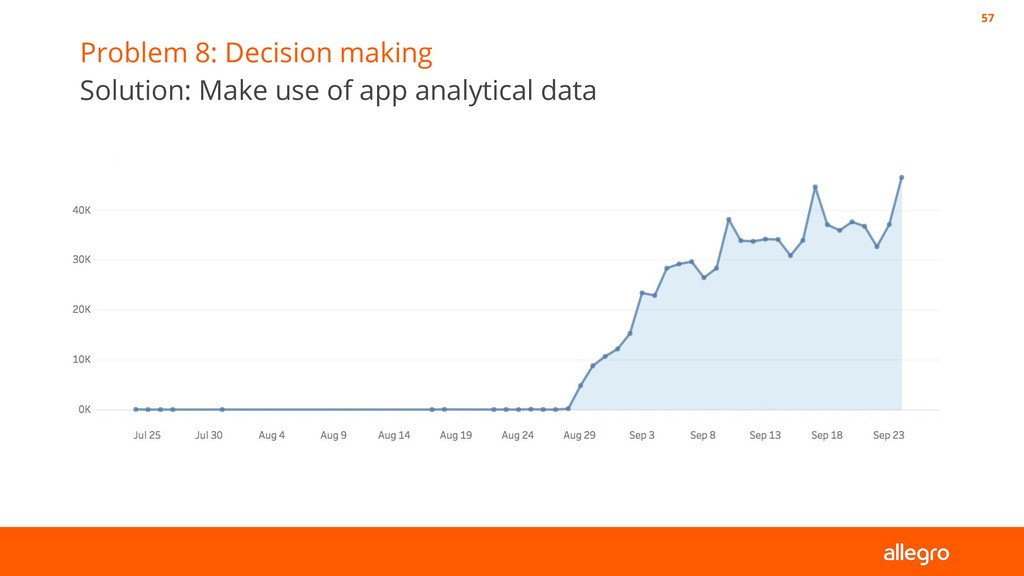 57

Problem 8: Decision making

Solution: Make use of app analytical data

40K
30K
20K
10K
0K

Jul 25 Jul 30 Aug 4 Aug 9 Aug 14 Aug 19 Aug 24 Aug 29 Sep 3 Sep 8 Sep 13 Sep 18 Sep 23

allegro